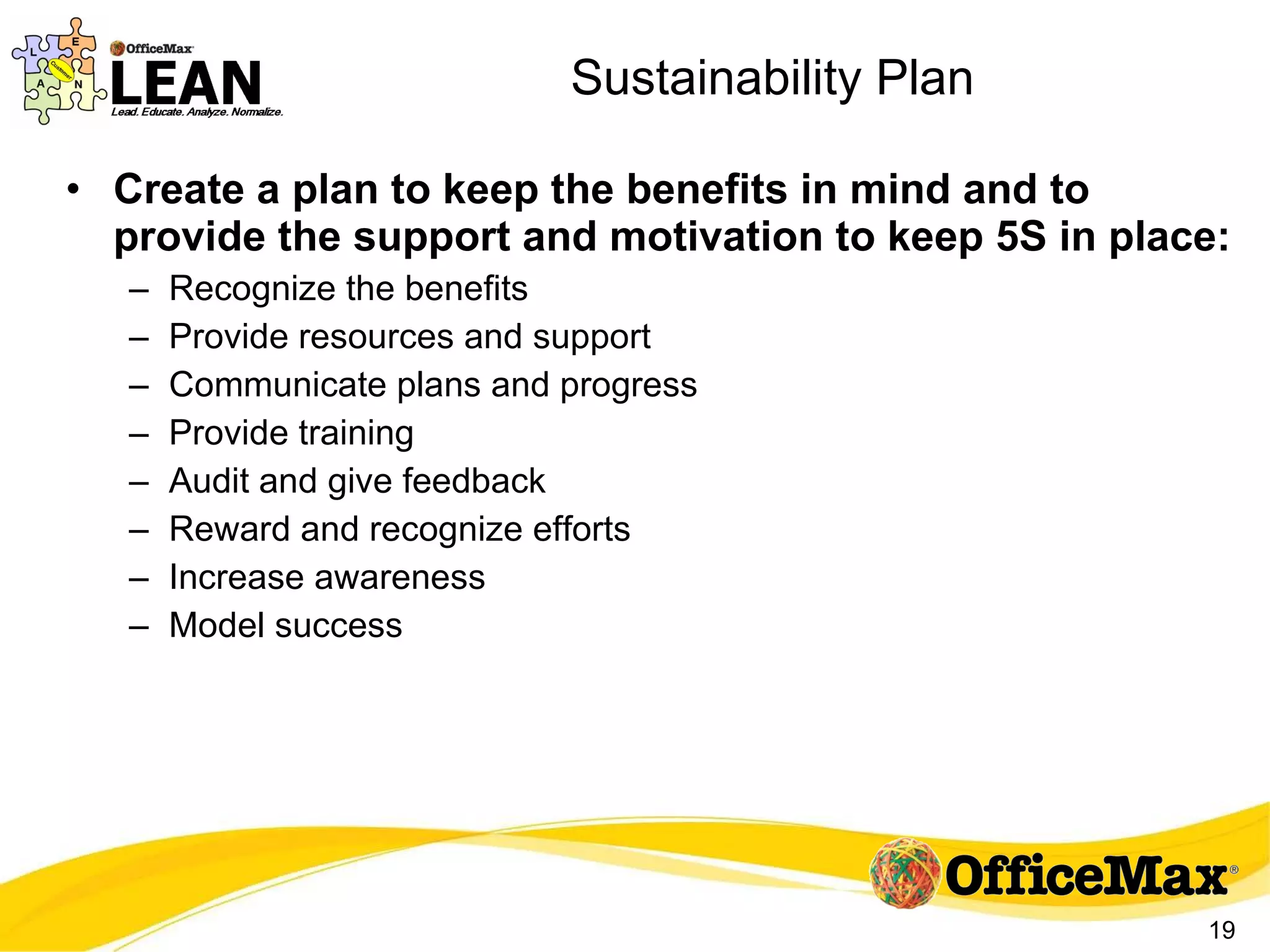 L E A N Customer

OfficeMax

LEAN

Lead. Educate. Analyze. Normalize.

Sustainability Plan

• Create a plan to keep the benefits in mind and to provide the support and motivation to keep 5S in place:
  – Recognize the benefits
  – Provide resources and support
  – Communicate plans and progress
  – Provide training
  – Audit and give feedback
  – Reward and recognize efforts
  – Increase awareness
  – Model success

OfficeMax®

19